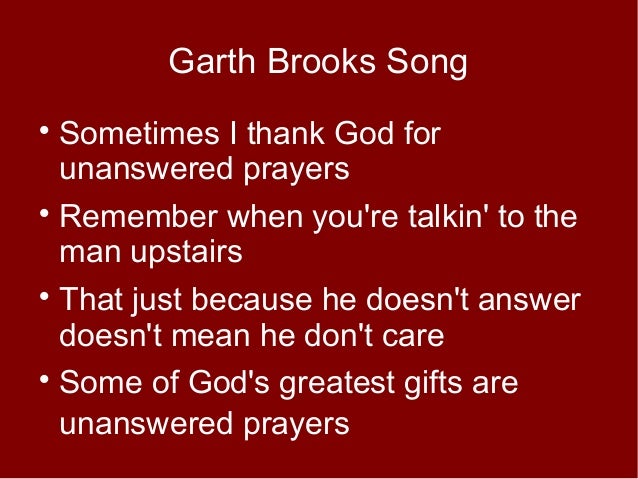 Garth Brooks Song

• Sometimes I thank God for unanswered prayers

• Remember when you're talkin' to the man upstairs

• That just because he doesn't answer doesn't mean he don't care

• Some of God's greatest gifts are unanswered prayers